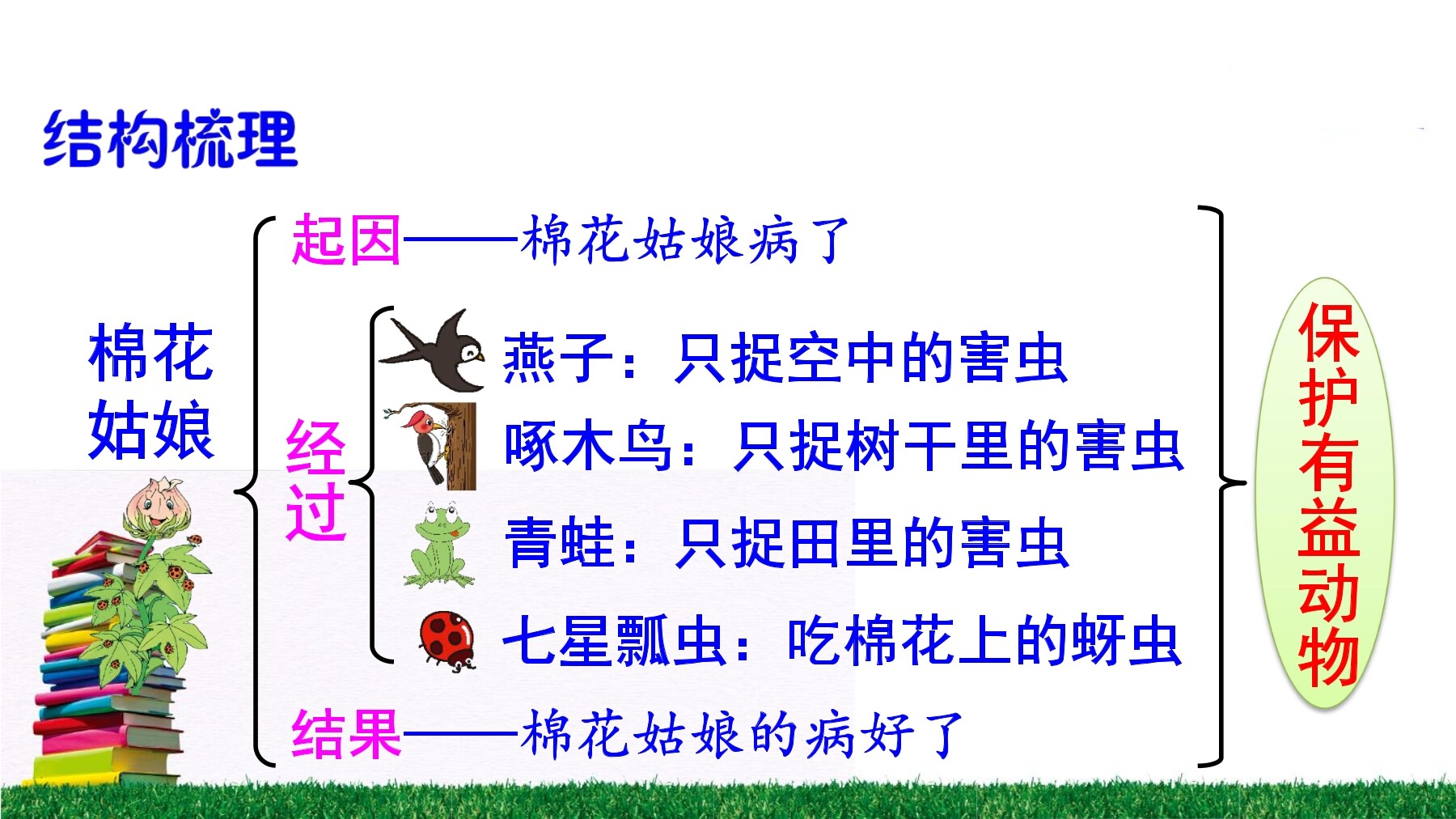 结构梳理

棉花姑娘

起因——棉花姑娘病了

经过

燕子：只捉空中的害虫

啄木鸟：只捉树干里的害虫

青蛙：只捉田里的害虫

七星瓢虫：吃棉花上的蚜虫

结果——棉花姑娘的病好了

保护有益动物